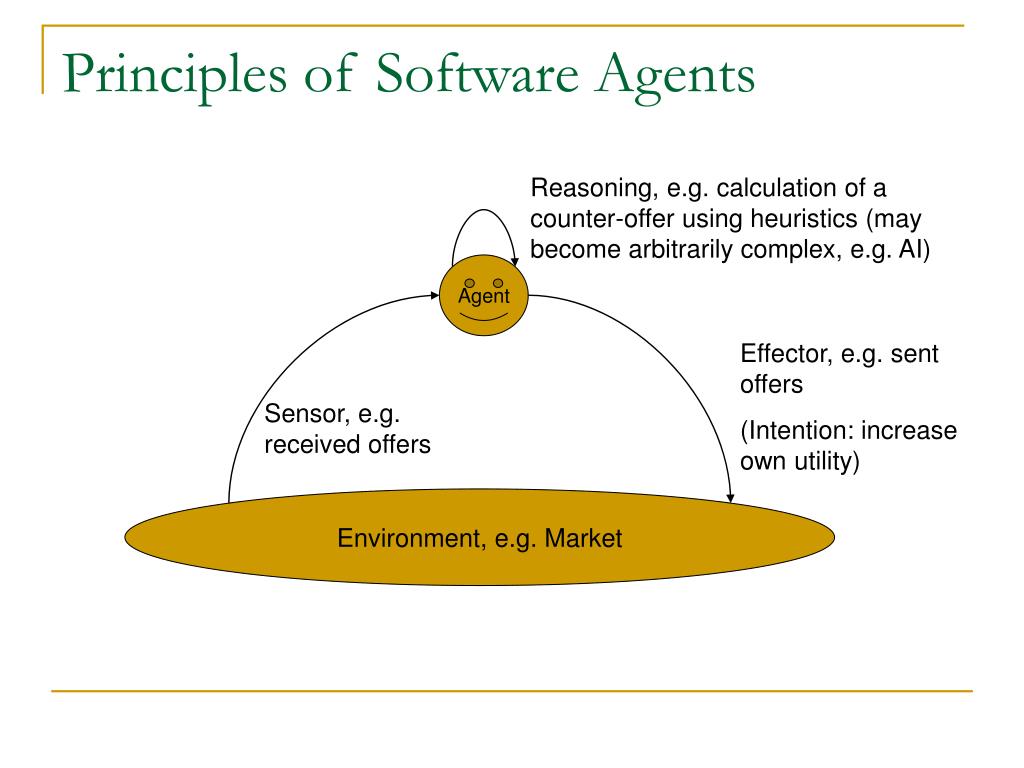 Principles of Software Agents

Reasoning, e.g. calculation of a counter-offer using heuristics (may become arbitrarily complex, e.g. AI)

Agent

Effector, e.g. sent offers

(Intention: increase own utility)

Sensor, e.g. received offers

Environment, e.g. Market